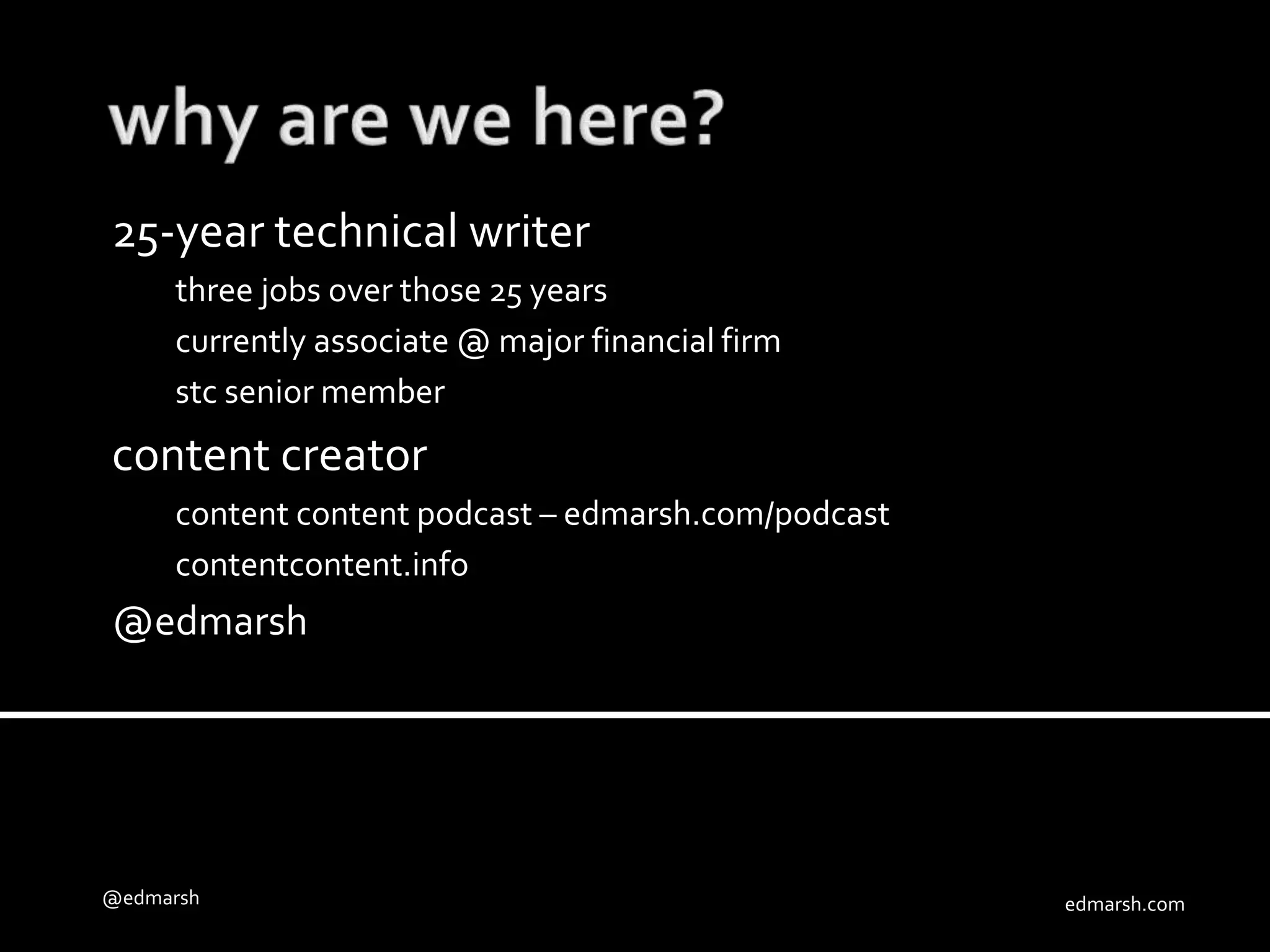 why are we here?

25-year technical writer

three jobs over those 25 years

currently associate @ major financial firm

stc senior member

content creator

content content podcast – edmarsh.com/podcast

contentcontent.info

@edmarsh

@edmarsh

edmarsh.com